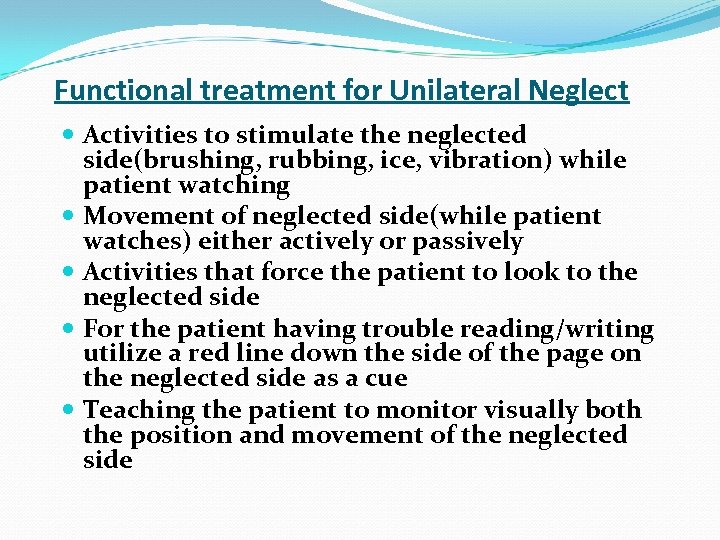 Functional treatment for Unilateral Neglect

- Activities to stimulate the neglected side(brushing, rubbing, ice, vibration) while patient watching
- Movement of neglected side(while patient watches) either actively or passively
- Activities that force the patient to look to the neglected side
- For the patient having trouble reading/writing utilize a red line down the side of the page on the neglected side as a cue
- Teaching the patient to monitor visually both the position and movement of the neglected side